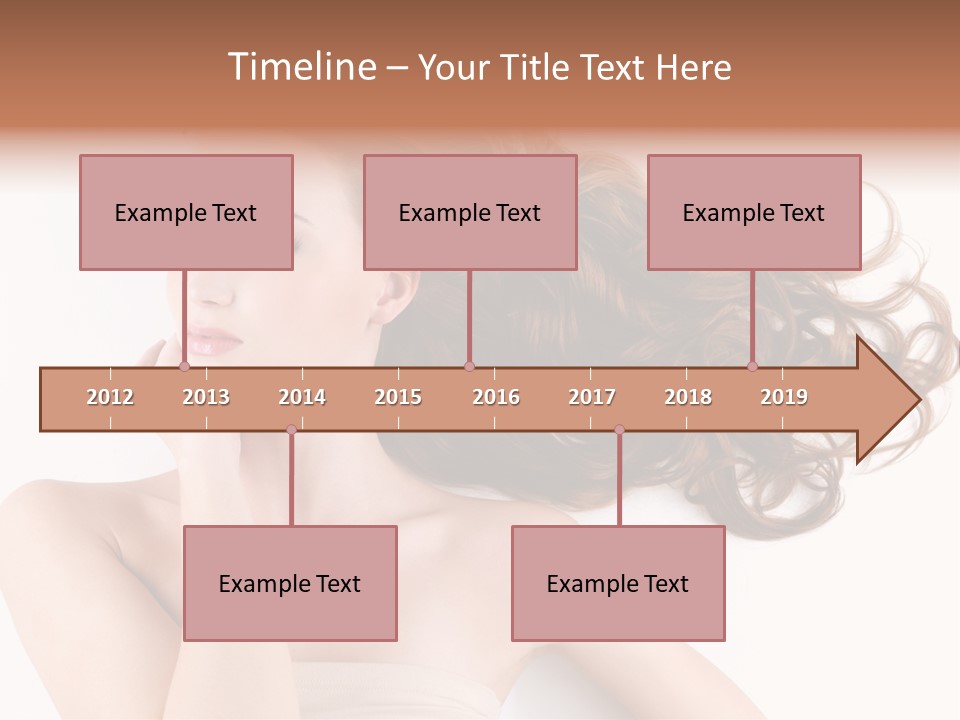 Timeline – Your Title Text Here

Example Text

Example Text

Example Text

2012 2013 2014 2015 2016 2017 2018 2019

Example Text

Example Text